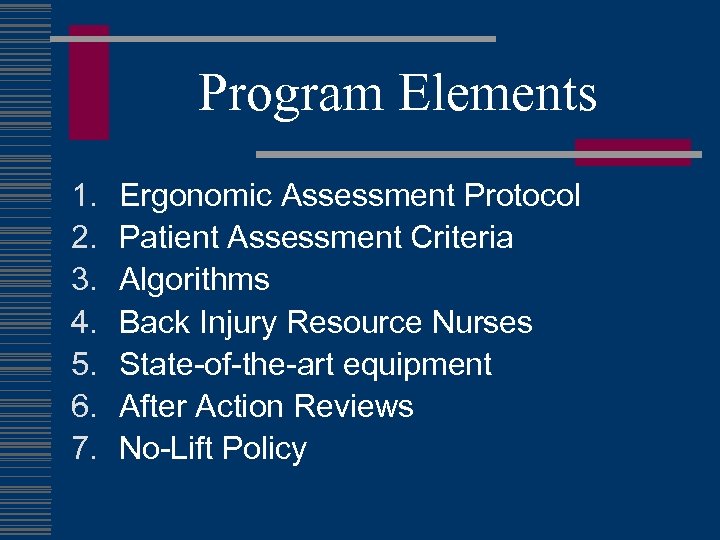 Program Elements

1. Ergonomic Assessment Protocol
2. Patient Assessment Criteria
3. Algorithms
4. Back Injury Resource Nurses
5. State-of-the-art equipment
6. After Action Reviews
7. No-Lift Policy